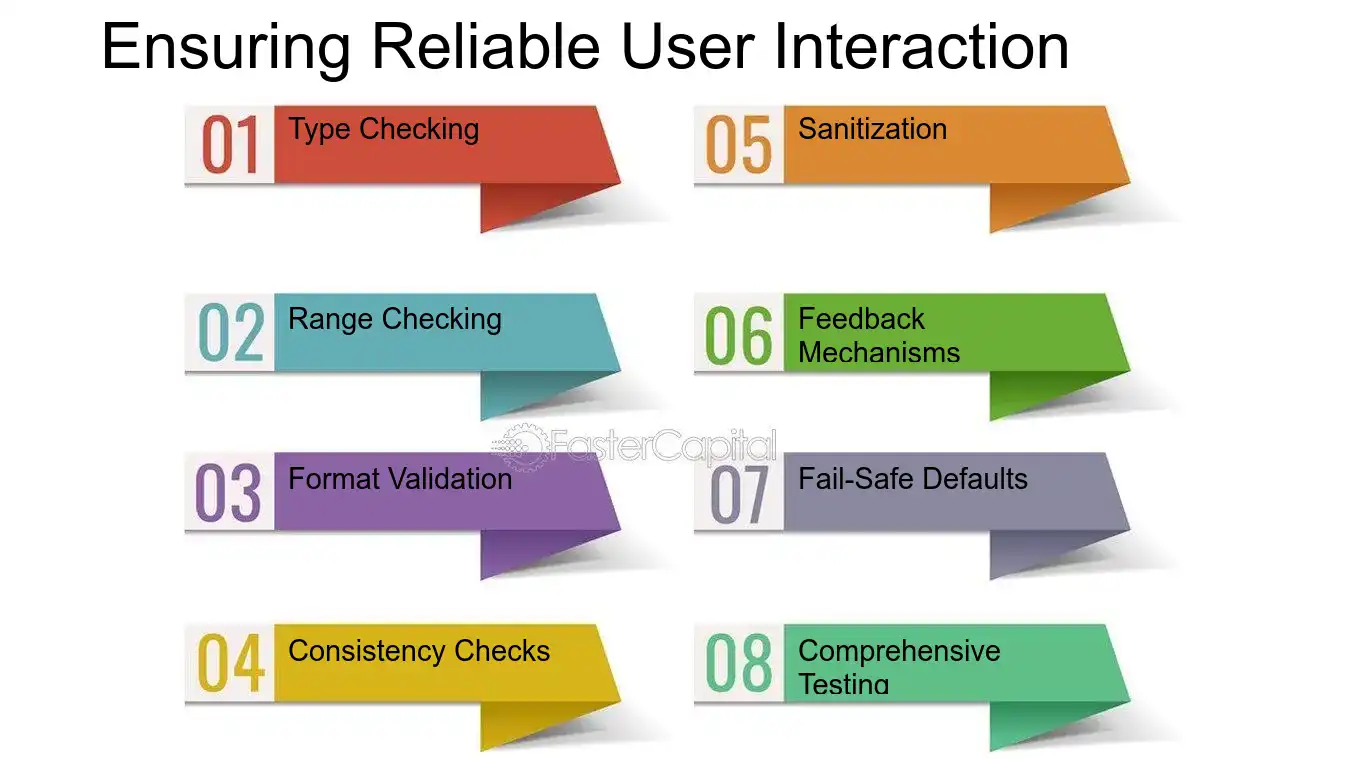 Ensuring Reliable User Interaction

01 Type Checking

02 Range Checking

03 Format Validation

04 Consistency Checks

05 Sanitization

06 Feedback Mechanisms

07 Fail-Safe Defaults

08 Comprehensive Testing

FasterCapital